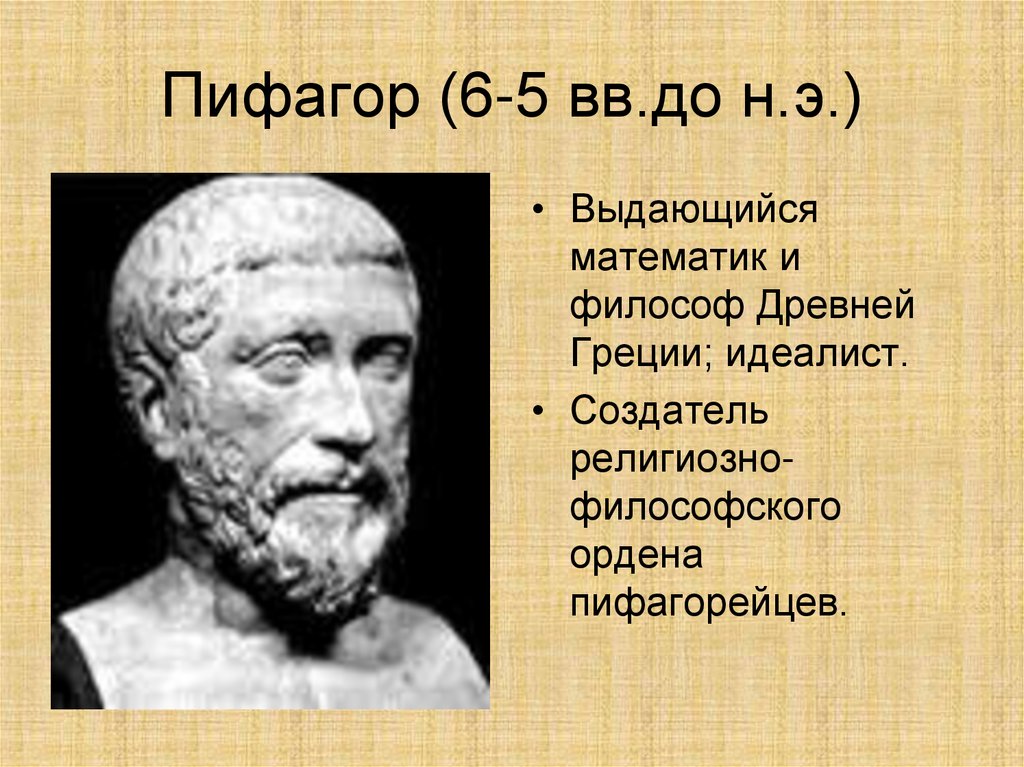 Пифагор (6-5 вв.до н.э.)

• Выдающийся математик и философ Древней Греции; идеалист.

• Создатель религиозно-философского ордена пифагорейцев.